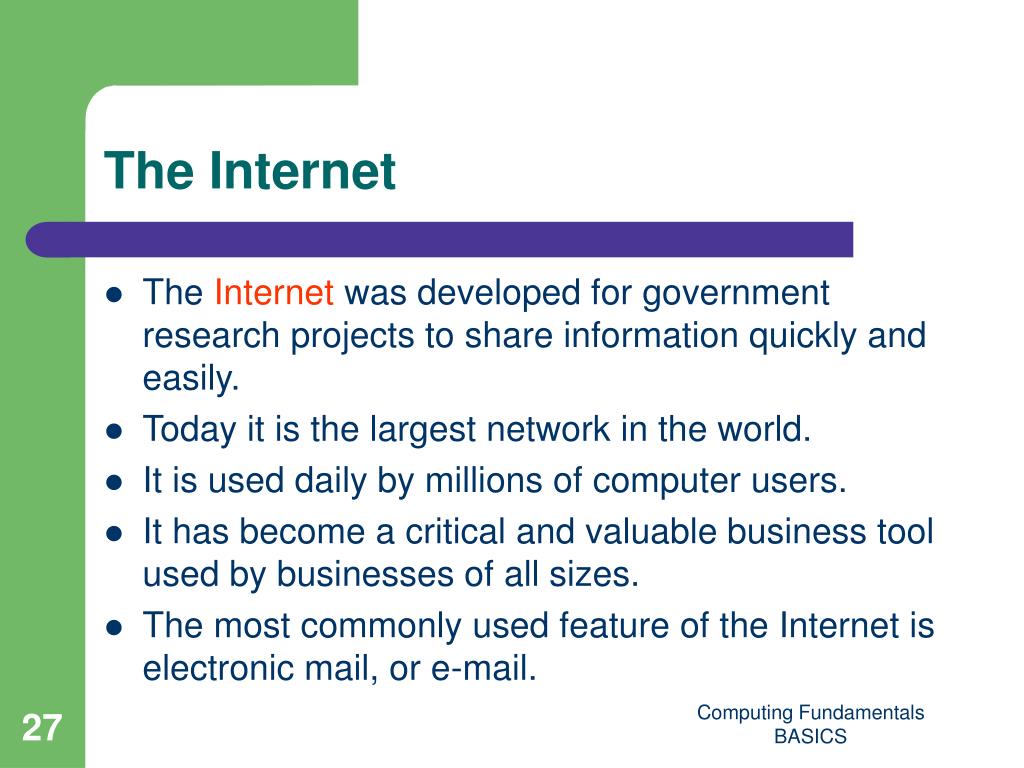 The Internet

- The Internet was developed for government research projects to share information quickly and easily.
- Today it is the largest network in the world.
- It is used daily by millions of computer users.
- It has become a critical and valuable business tool used by businesses of all sizes.
- The most commonly used feature of the Internet is electronic mail, or e-mail.

27

Computing Fundamentals BASICS